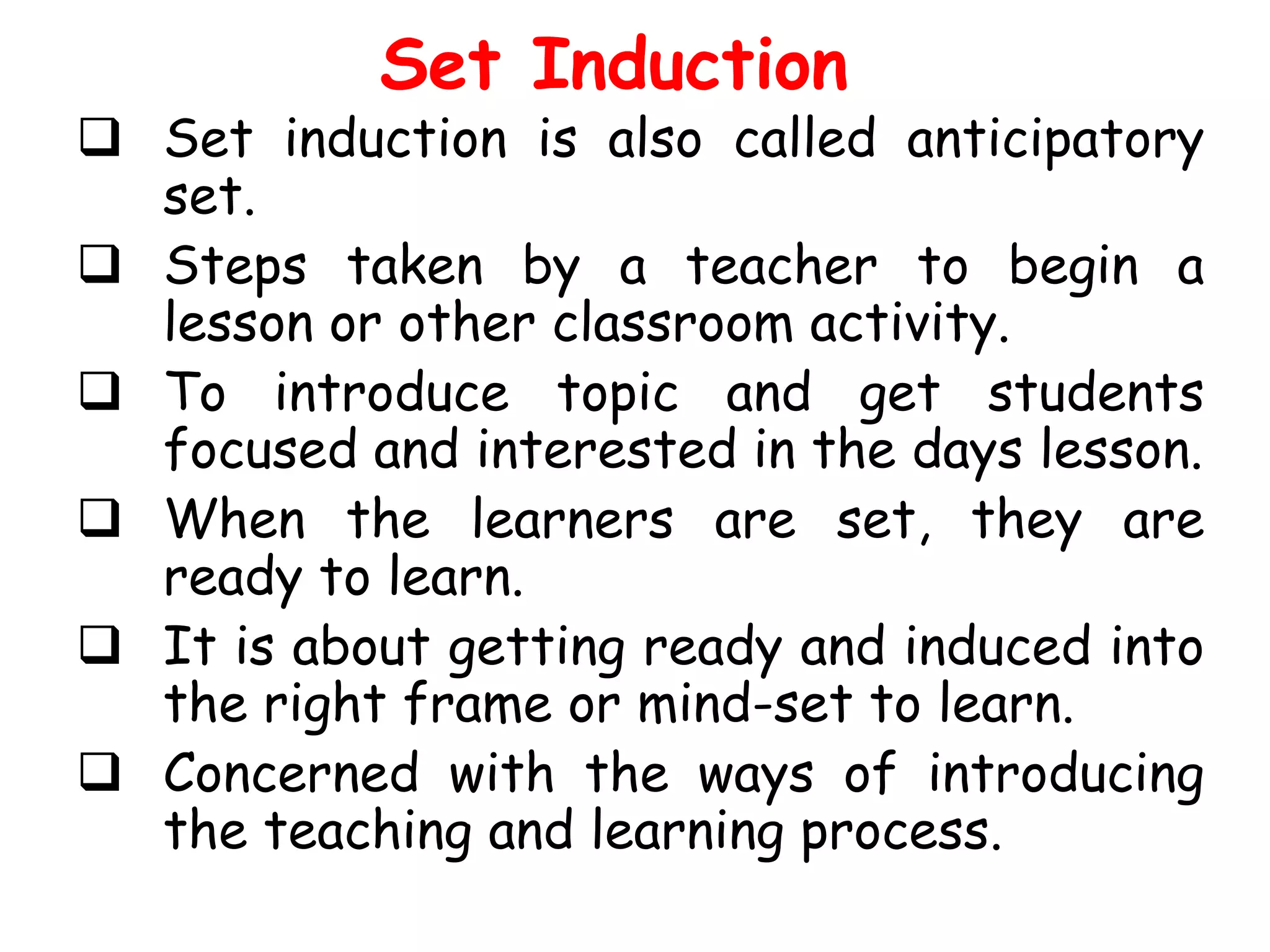 Set Induction

❑ Set induction is also called anticipatory set.

❑ Steps taken by a teacher to begin a lesson or other classroom activity.

❑ To introduce topic and get students focused and interested in the days lesson.

❑ When the learners are set, they are ready to learn.

❑ It is about getting ready and induced into the right frame or mind-set to learn.

❑ Concerned with the ways of introducing the teaching and learning process.